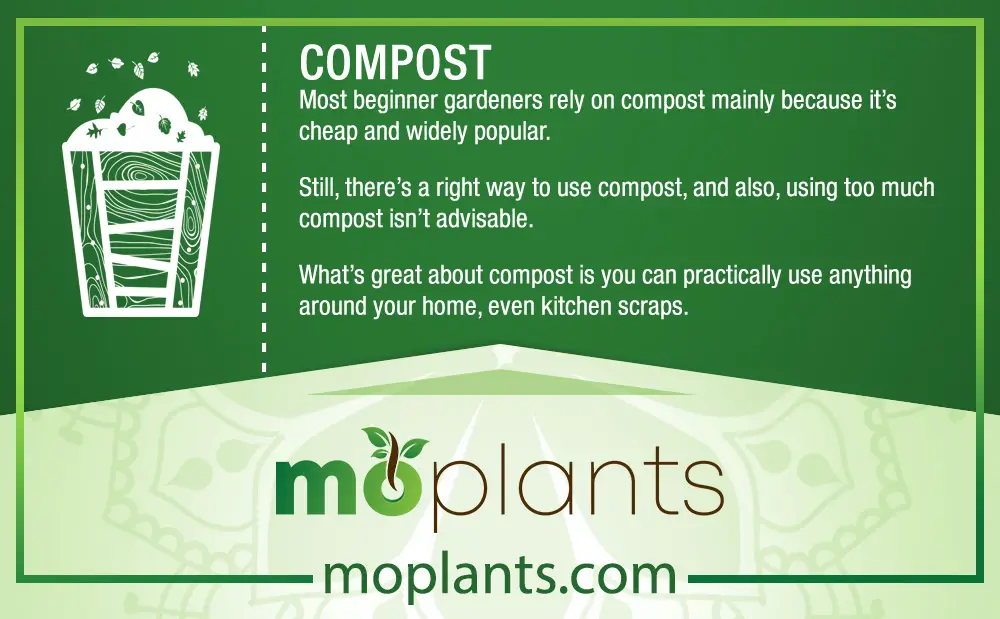 COMPOST

Most beginner gardeners rely on compost mainly because it's cheap and widely popular.

Still, there's a right way to use compost, and also, using too much compost isn't advisable.

What's great about compost is you can practically use anything around your home, even kitchen scraps.

moplants

moplants.com